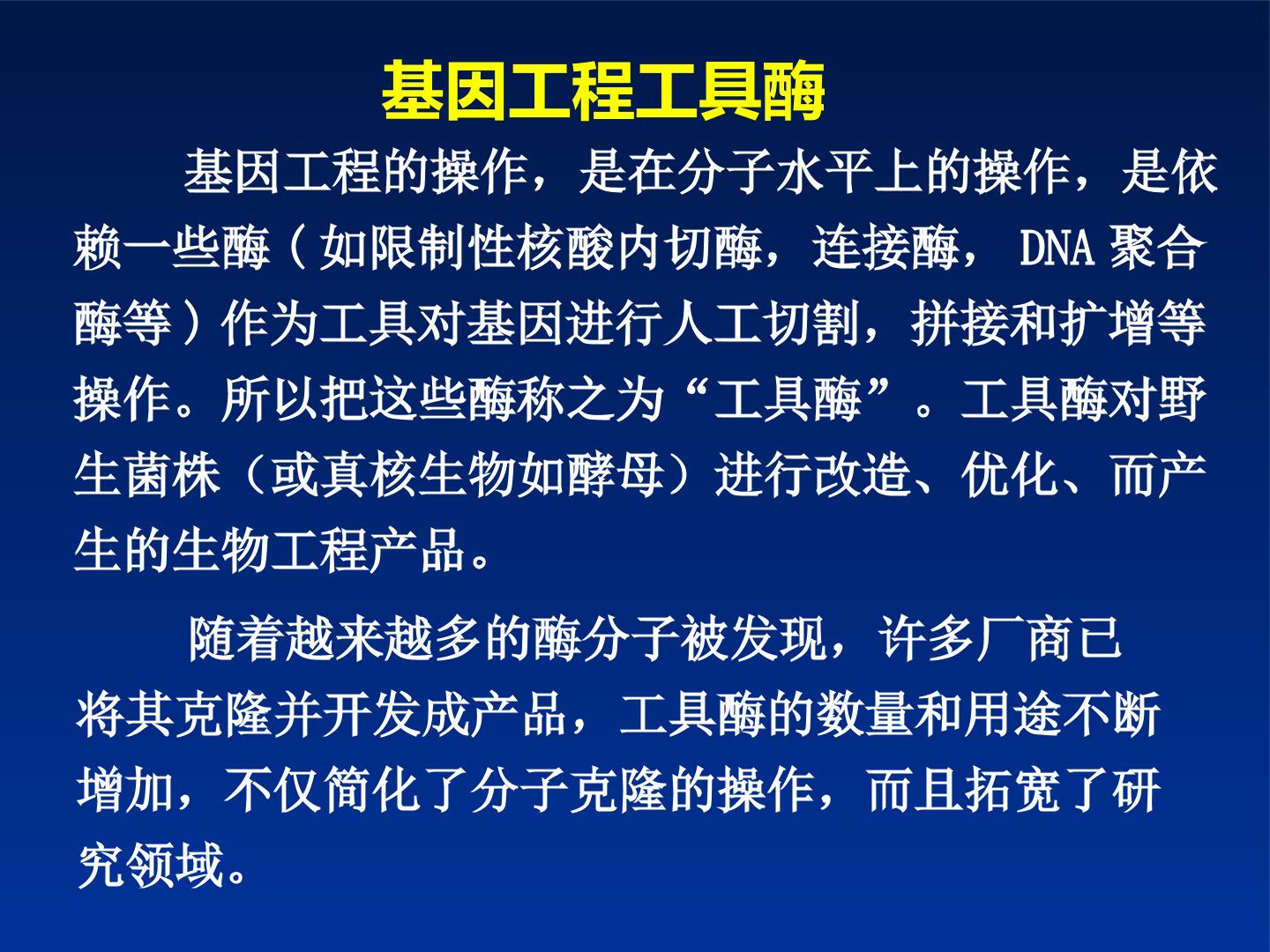 基因工程工具酶

基因工程的操作，是在分子水平上的操作，是依赖一些酶（如限制性核酸内切酶，连接酶，DNA聚合酶等）作为工具对基因进行人工切割，拼接和扩增等操作。所以把这些酶称之为“工具酶”。工具酶对野生菌株（或真核生物如酵母）进行改造、优化、而产生的生物工程产品。

随着越来越多的酶分子被发现，许多厂商已将其克隆并开发成产品，工具酶的数量和用途不断增加，不仅简化了分子克隆的操作，而且拓宽了研究领域。